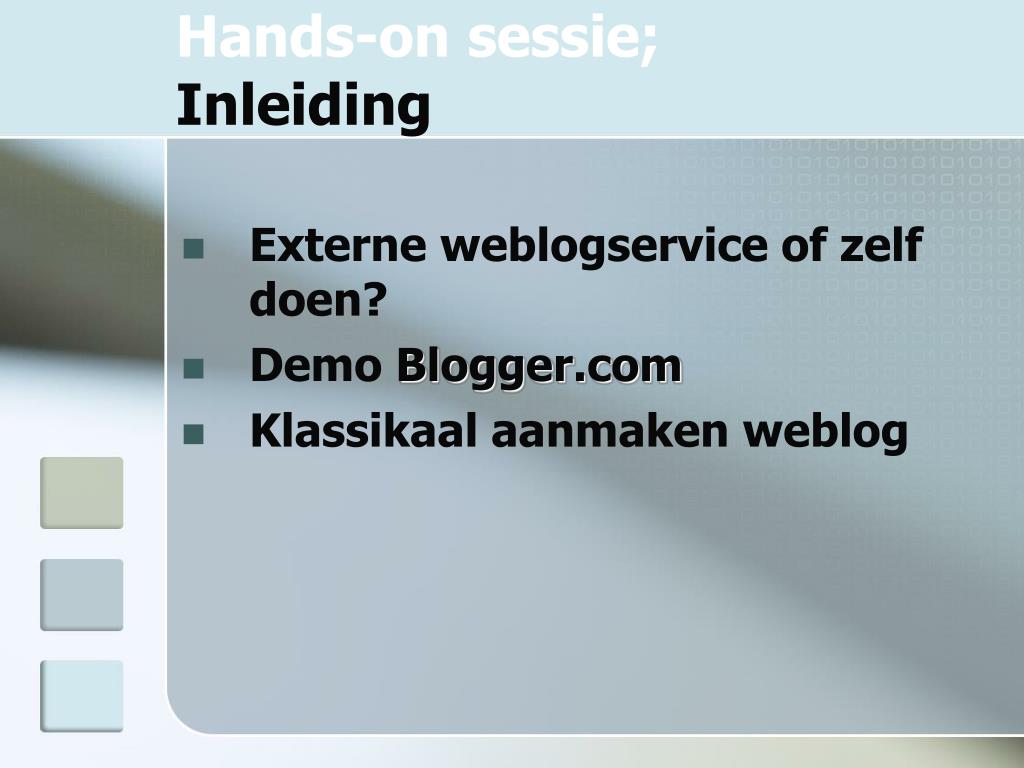 Hands-on sessie;
Inleiding

- Externe weblogservice of zelf doen?
- Demo Blogger.com
- Klassikaal aanmaken weblog